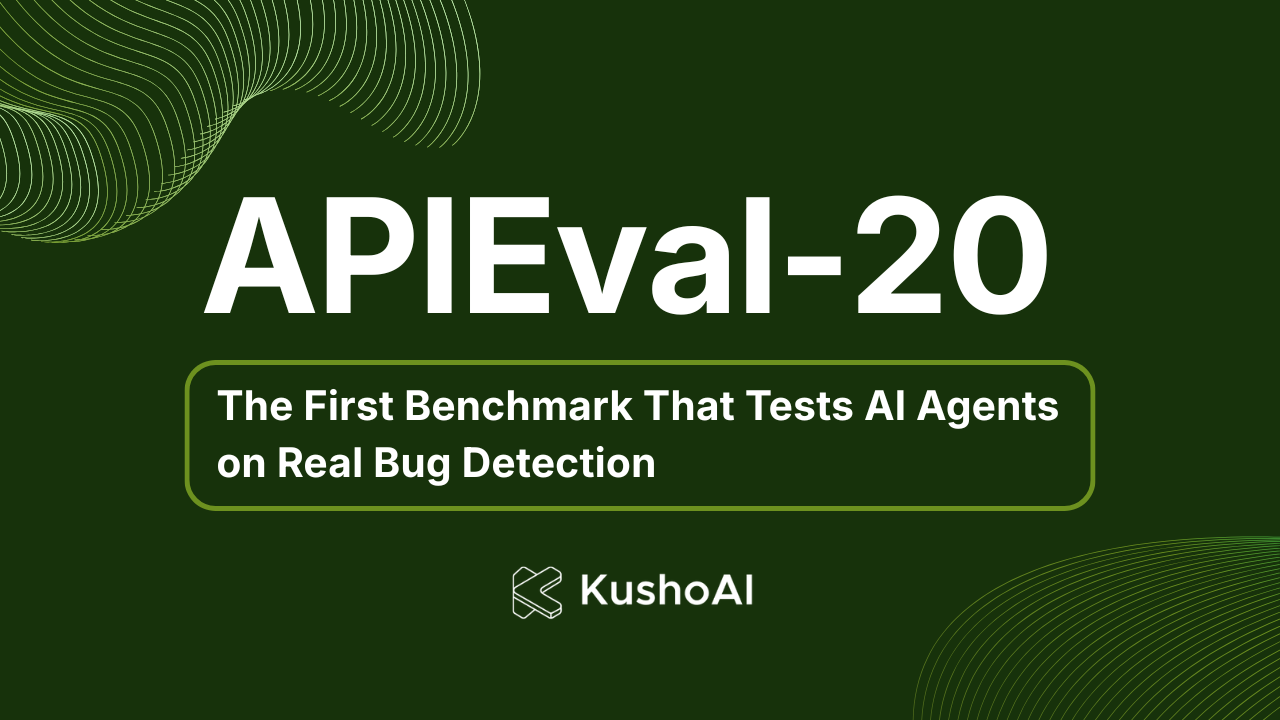 APIEval-20

The First Benchmark That Tests AI Agents on Real Bug Detection

KushoAI